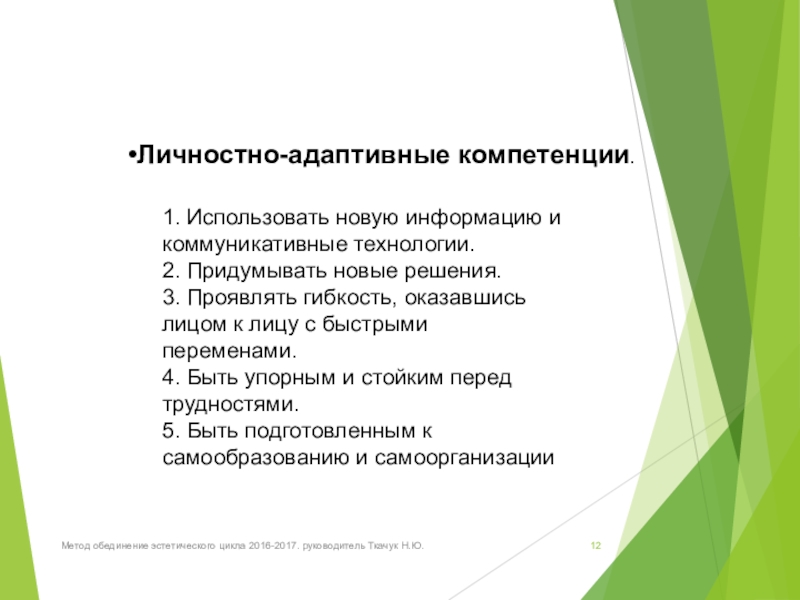 •Личностно-адаптивные компетенции.

1. Использовать новую информацию и коммуникативные технологии.
2. Придумывать новые решения.
3. Проявлять гибкость, оказавшись лицом к лицу с быстрыми переменами.
4. Быть упорным и стойким перед трудностями.
5. Быть подготовленным к самообразованию и самоорганизации

Метод обединение эстетического цикла 2016-2017. руководитель Ткачук Н.Ю.

12